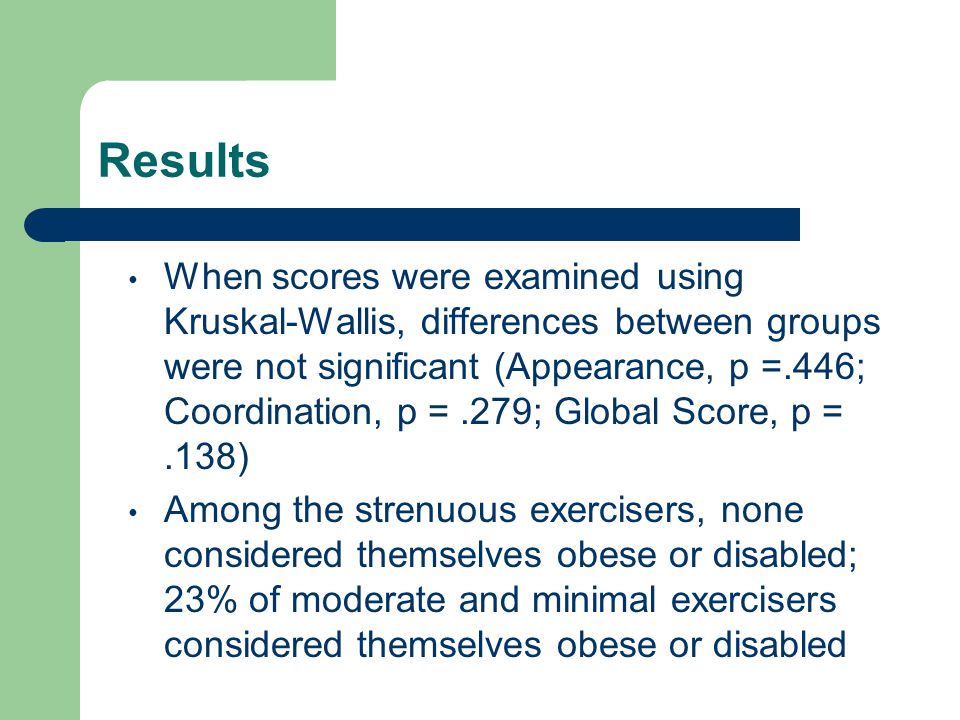 Results

• When scores were examined using Kruskal-Wallis, differences between groups were not significant (Appearance, p =.446; Coordination, p = .279; Global Score, p = .138)

• Among the strenuous exercisers, none considered themselves obese or disabled; 23% of moderate and minimal exercisers considered themselves obese or disabled